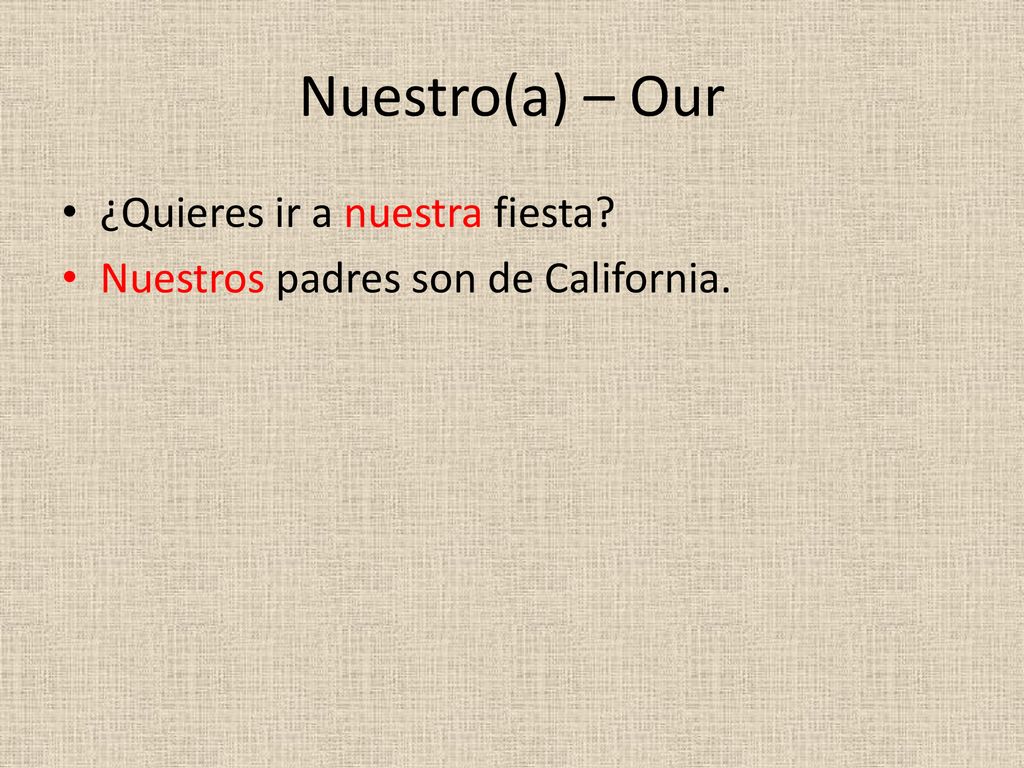 Nuestro(a) – Our

• ¿Quieres ir a nuestra fiesta?
• Nuestros padres son de California.